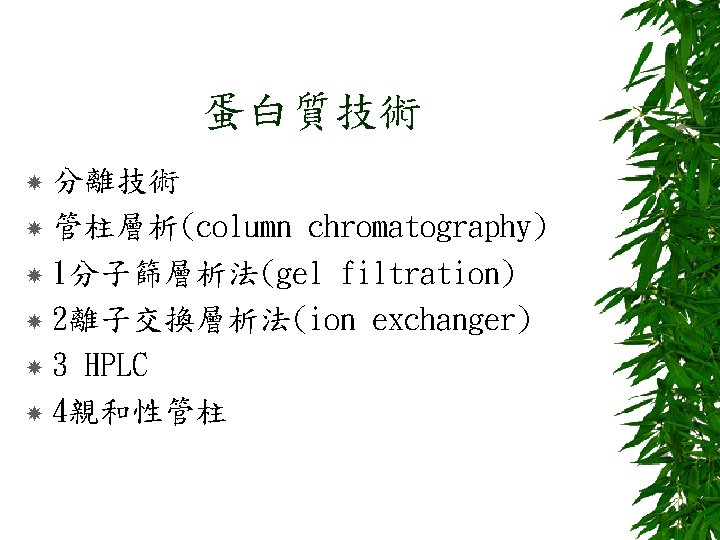 蛋白質技術

分離技術
管柱層析(column chromatography)
1分子篩層析法(gel filtration)
2離子交換層析法(ion exchanger)
3 HPLC
4親和性管柱